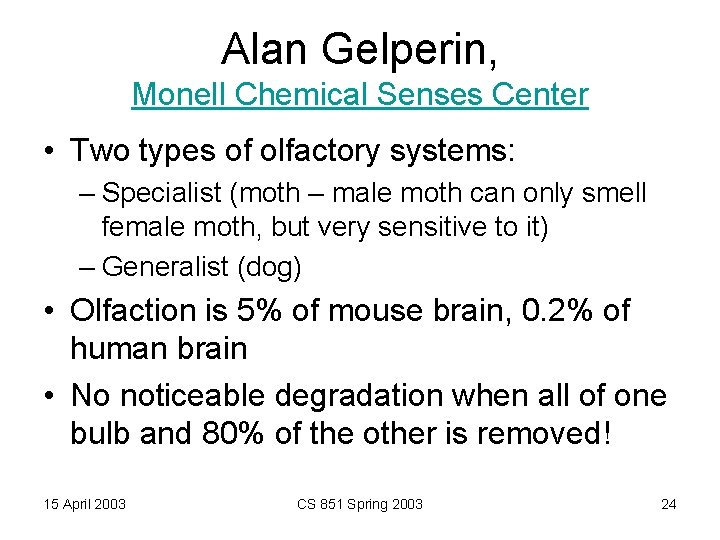 Alan Gelperin,
Monell Chemical Senses Center

• Two types of olfactory systems:
– Specialist (moth – male moth can only smell female moth, but very sensitive to it)
– Generalist (dog)
• Olfaction is 5% of mouse brain, 0.2% of human brain
• No noticeable degradation when all of one bulb and 80% of the other is removed!

15 April 2003
CS 851 Spring 2003
24